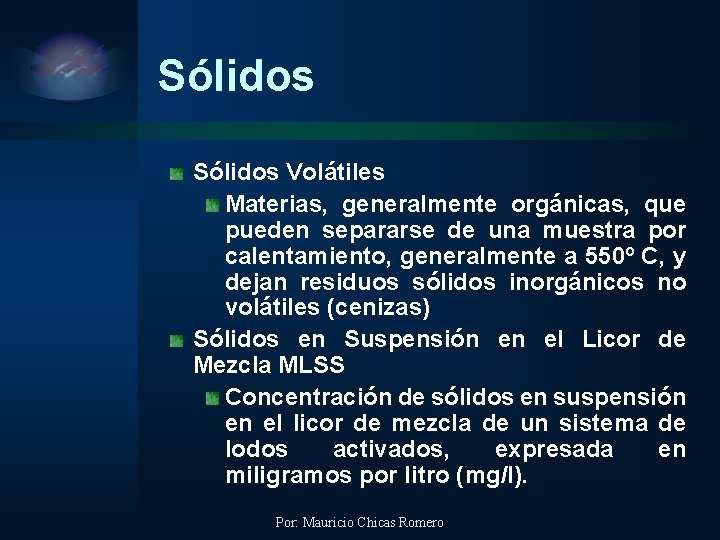 Sólidos

Sólidos Volátiles

Materias, generalmente orgánicas, que pueden separarse de una muestra por calentamiento, generalmente a 550º C, y dejan residuos sólidos inorgánicos no volátiles (cenizas)

Sólidos en Suspensión en el Licor de Mezcla MLSS

Concentración de sólidos en suspensión en el licor de mezcla de un sistema de lodos activados, expresada en miligramos por litro (mg/l).

Por: Mauricio Chicas Romero